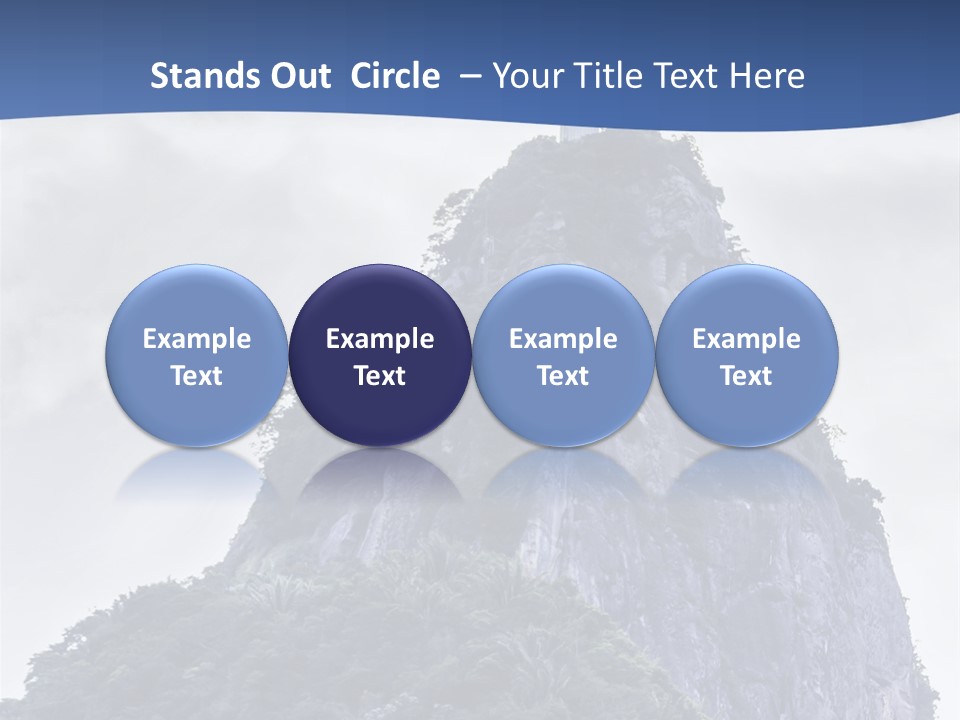 Stands Out Circle – Your Title Text Here

Example Text

Example Text

Example Text

Example Text